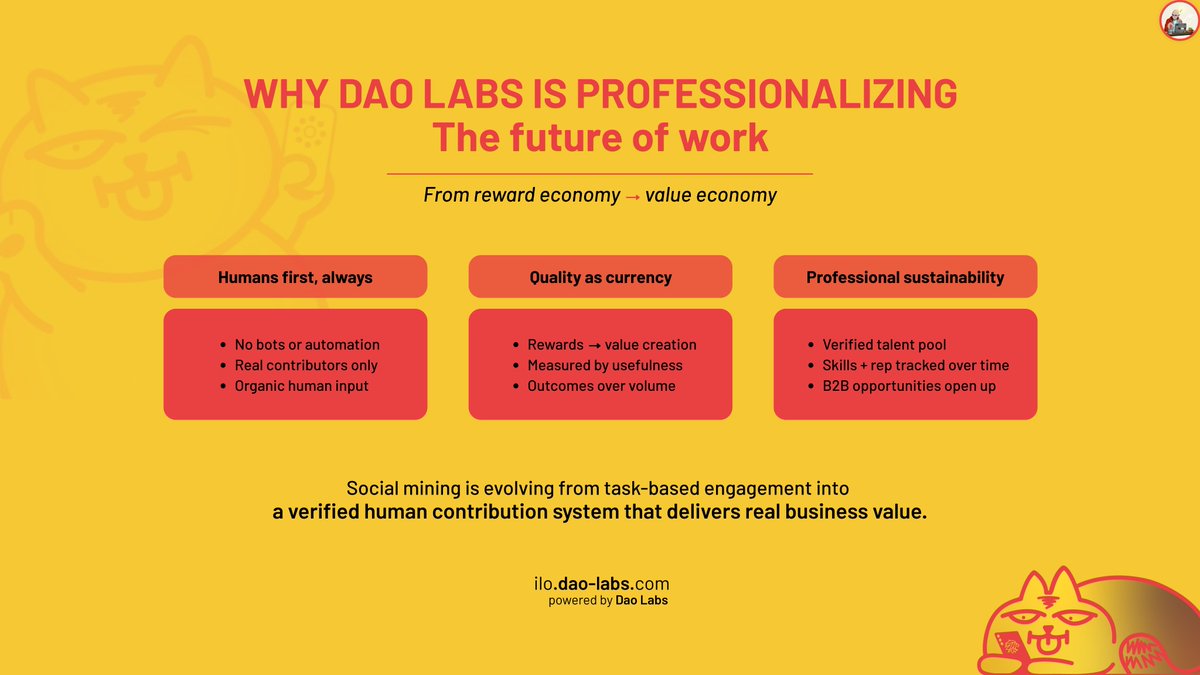 WHY DAO LABS IS PROFESSIONALIZING
The future of work

From reward economy → value economy

Humans first, always

- No bots or automation
- Real contributors only
- Organic human input

Quality as currency

- Rewards → value creation
- Measured by usefulness
- Outcomes over volume

Professional sustainability

- Verified talent pool
- Skills + rep tracked over time
- B2B opportunities open up

Social mining is evolving from task-based engagement into
a verified human contribution system that delivers real business value.

ilo.dao-labs.com
powered by Dao Labs